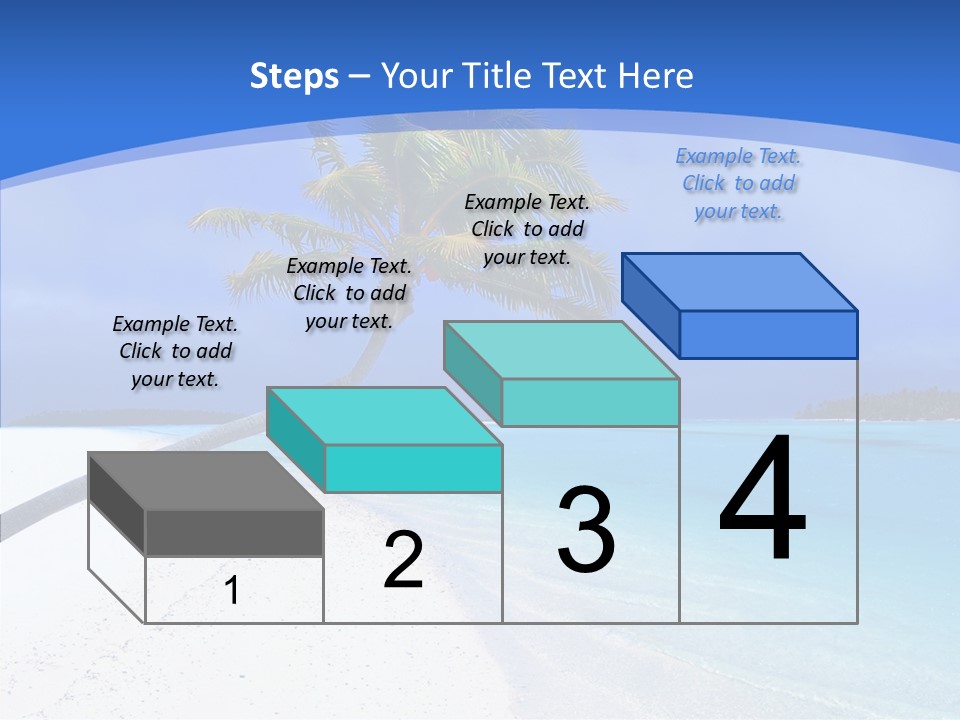 Steps – Your Title Text Here

Example Text. Click to add your text.

Example Text. Click to add your text.

Example Text. Click to add your text.

Example Text. Click to add your text.

1

2

3

4